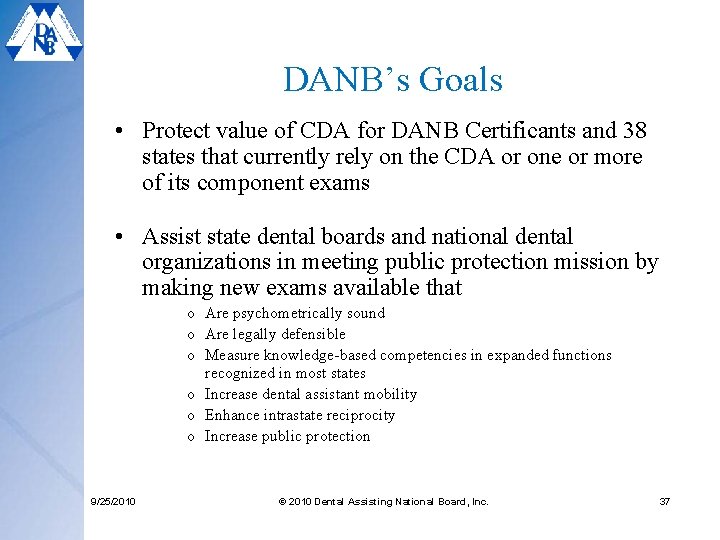 DANB

DANB's Goals

• Protect value of CDA for DANB Certificants and 38 states that currently rely on the CDA or one or more of its component exams

• Assist state dental boards and national dental organizations in meeting public protection mission by making new exams available that
  o Are psychometrically sound
  o Are legally defensible
  o Measure knowledge-based competencies in expanded functions recognized in most states
  o Increase dental assistant mobility
  o Enhance intrastate reciprocity
  o Increase public protection

9/25/2010 © 2010 Dental Assisting National Board, Inc. 37